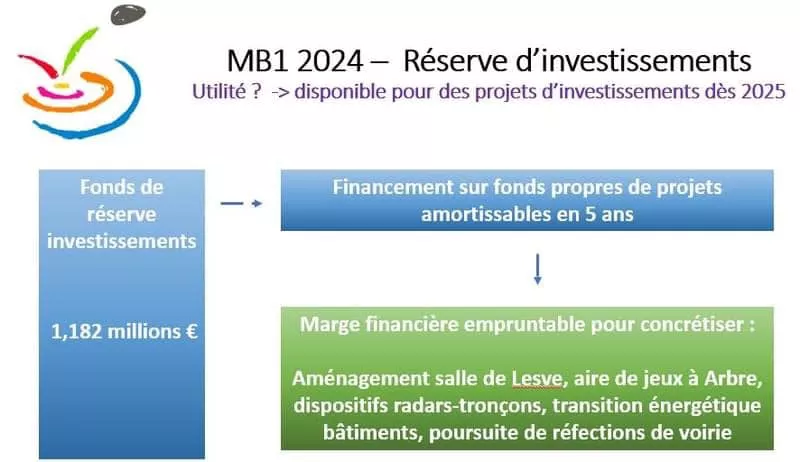 MB1 2024 – Réserve d'investissements

Utilité ? -> disponible pour des projets d'investissements dès 2025

Fonds de réserve investissements

1,182 millions €

Financement sur fonds propres de projets amortissables en 5 ans

Marge financière empruntable pour concrétiser :

Aménagement salle de Lesve, aire de jeux à Arbre, dispositifs radars-tronçons, transition énergétique bâtiments, poursuite de réfections de voirie